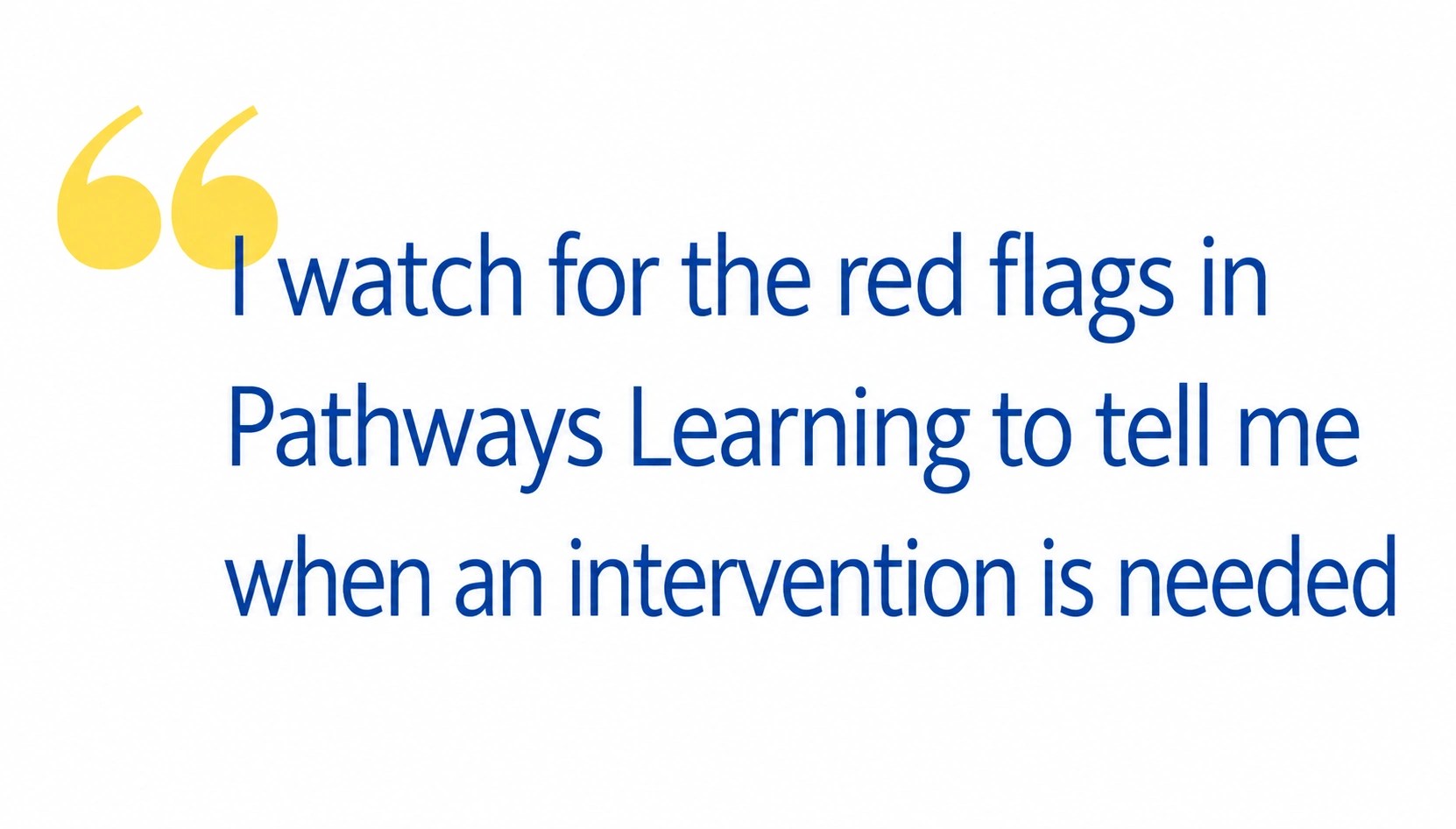 "I watch for the red flags in Pathways Learning to tell me when an intervention is needed